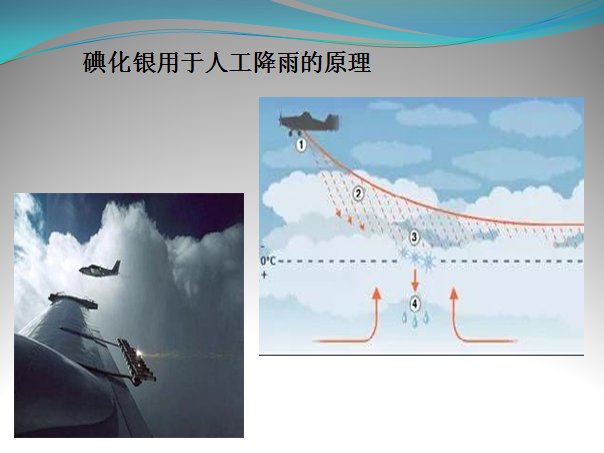 碘化银用于人工降雨的原理

1
2
3
-
0°C
+
4